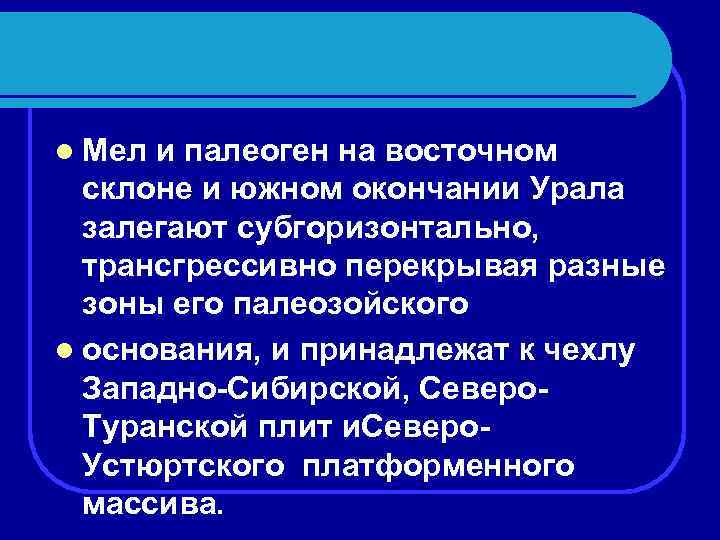 Мел и палеоген на восточном склоне и южном окончании Урала залегают субгоризонтально, трансгрессивно перекрывая разные зоны его палеозойского

основания, и принадлежат к чехлу Западно-Сибирской, Северо-Туранской плит иСеверо-Устюртского платформенного массива.